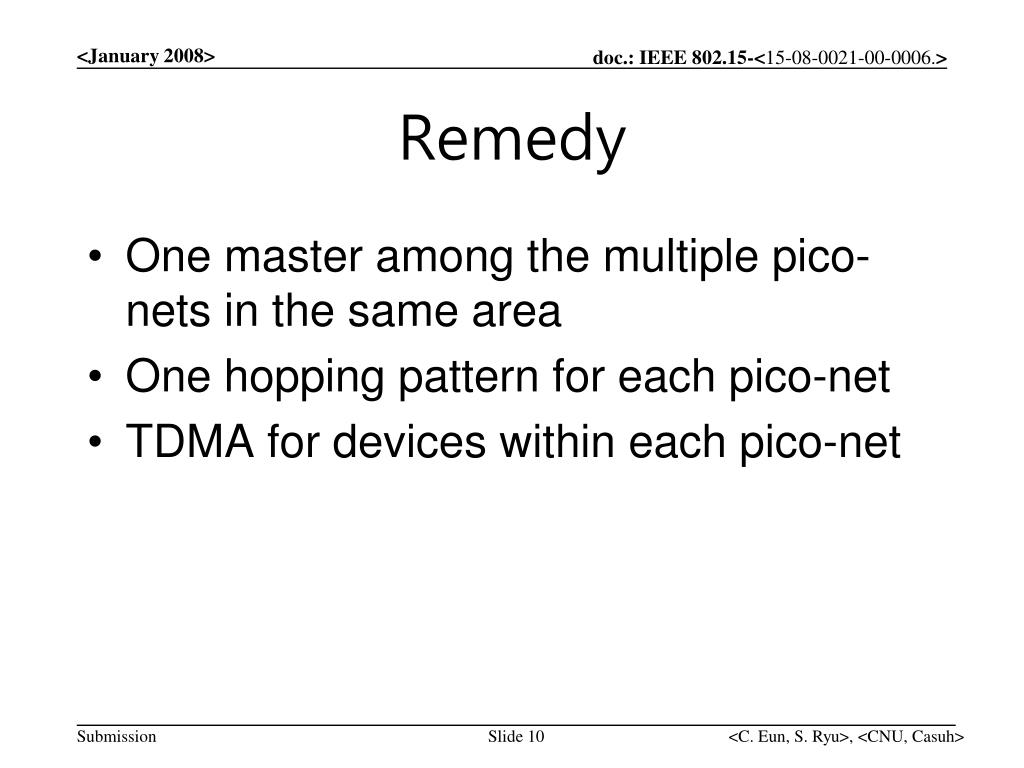 <January 2008>

doc.: IEEE 802.15-<15-08-0021-00-0006.>

Remedy

• One master among the multiple pico-nets in the same area
• One hopping pattern for each pico-net
• TDMA for devices within each pico-net

Submission

Slide 10

<C. Eun, S. Ryu>, <CNU, Casuh>